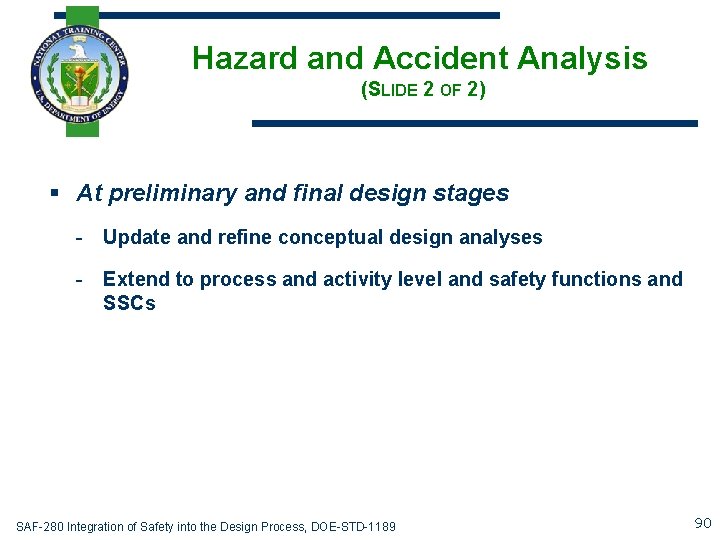 NATIONAL TRAINING CENTER
U.S. DEPARTMENT OF ENERGY

Hazard and Accident Analysis
(SLIDE 2 OF 2)

▪ At preliminary and final design stages

- Update and refine conceptual design analyses

- Extend to process and activity level and safety functions and SSCs

SAF-280 Integration of Safety into the Design Process, DOE-STD-1189

90